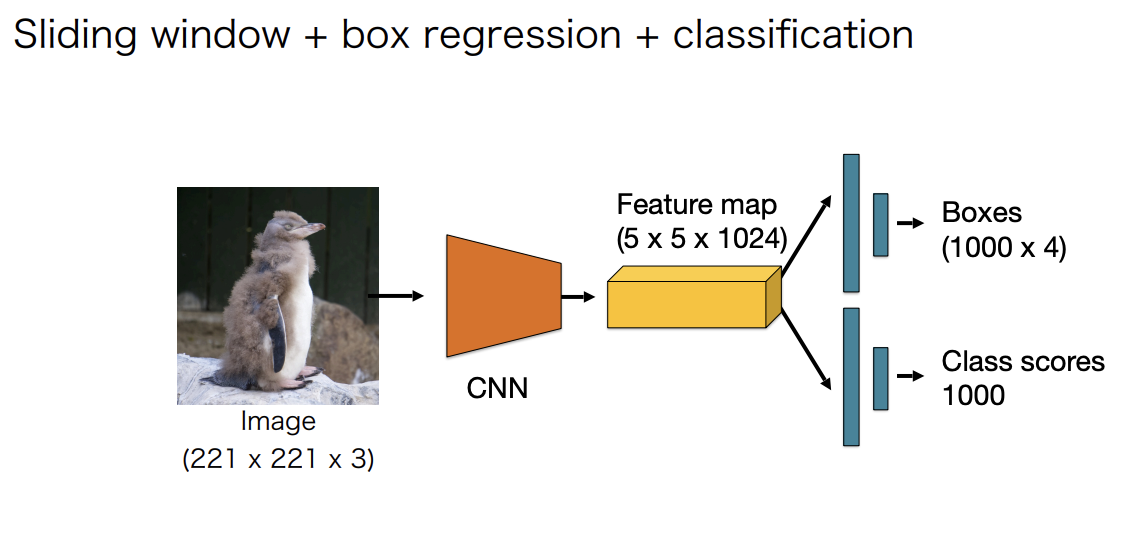 Sliding window + box regression + classification

Image
(221 x 221 x 3)

CNN

Feature map
(5 x 5 x 1024)

Boxes
(1000 x 4)

Class scores
1000